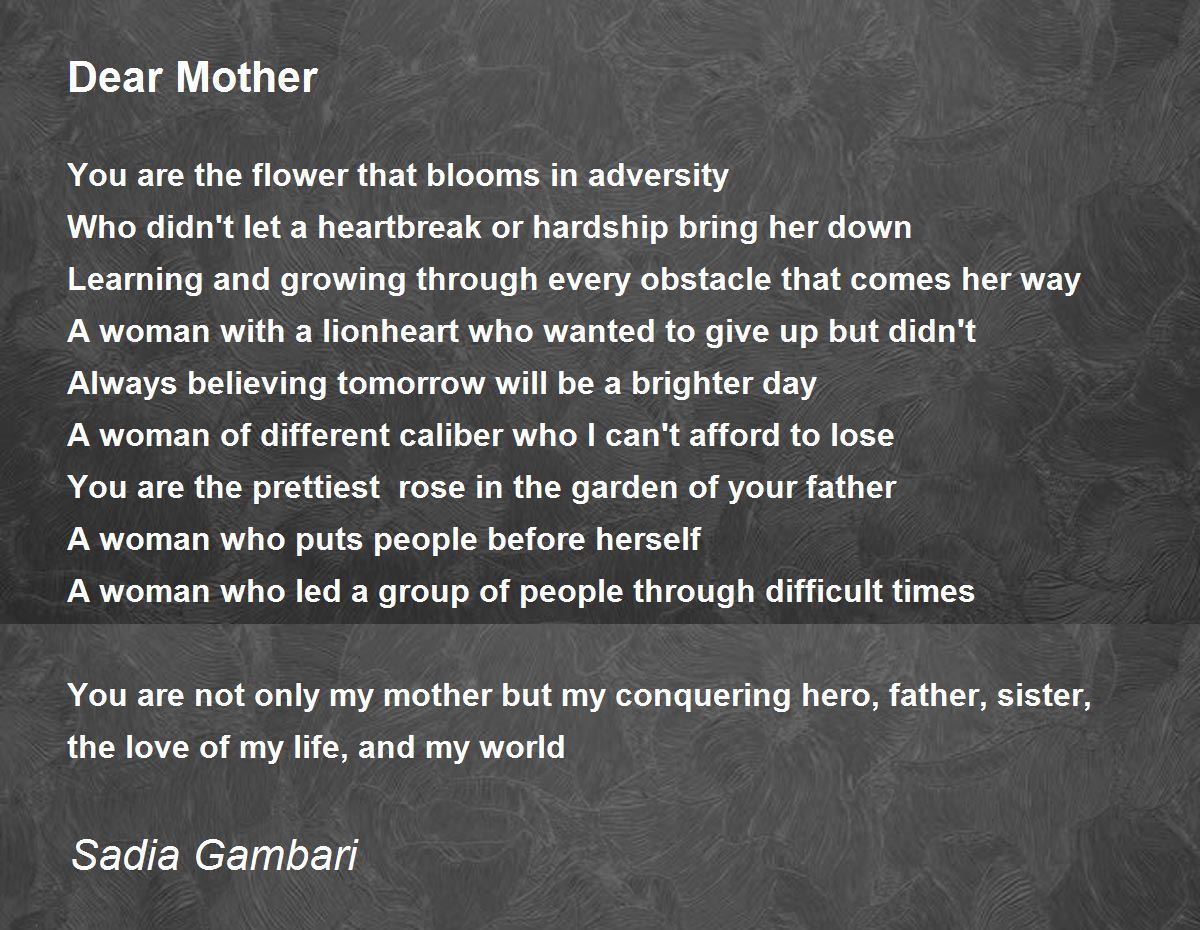 Dear Mother

You are the flower that blooms in adversity
Who didn't let a heartbreak or hardship bring her down
Learning and growing through every obstacle that comes her way
A woman with a lionheart who wanted to give up but didn't
Always believing tomorrow will be a brighter day
A woman of different caliber who I can't afford to lose
You are the prettiest rose in the garden of your father
A woman who puts people before herself
A woman who led a group of people through difficult times

You are not only my mother but my conquering hero, father, sister, the love of my life, and my world

Sadia Gambari